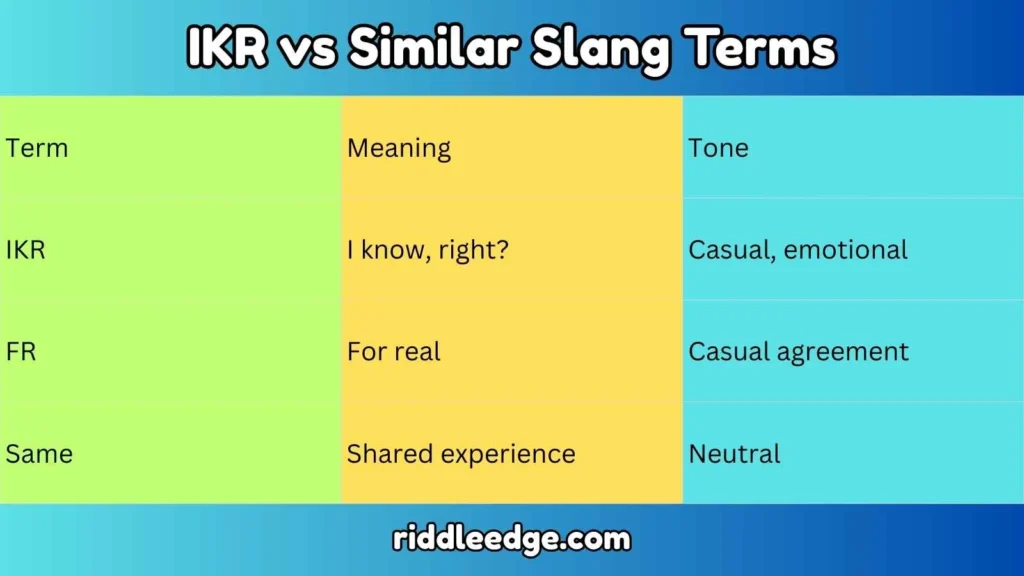 IKR vs Similar Slang Terms

| Term | Meaning | Tone |
|---|---|---|
| IKR | I know, right? | Casual, emotional |
| FR | For real | Casual agreement |
| Same | Shared experience | Neutral |

riddleedge.com